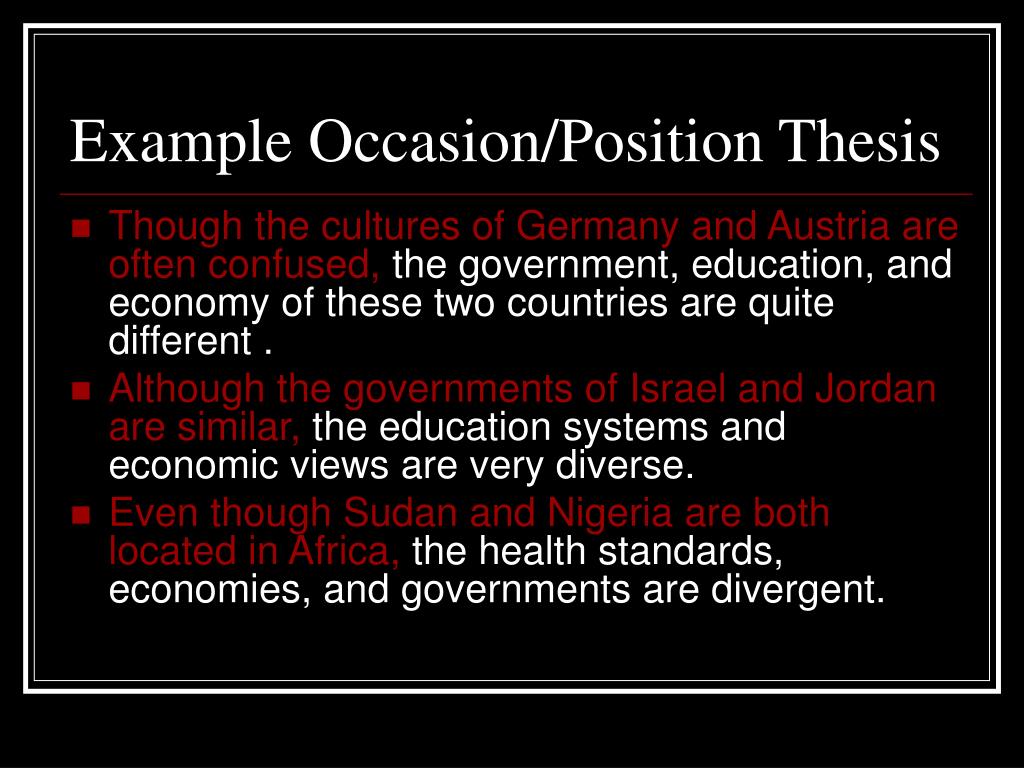 Example Occasion/Position Thesis

Though the cultures of Germany and Austria are often confused, the government, education, and economy of these two countries are quite different .

Although the governments of Israel and Jordan are similar, the education systems and economic views are very diverse.

Even though Sudan and Nigeria are both located in Africa, the health standards, economies, and governments are divergent.